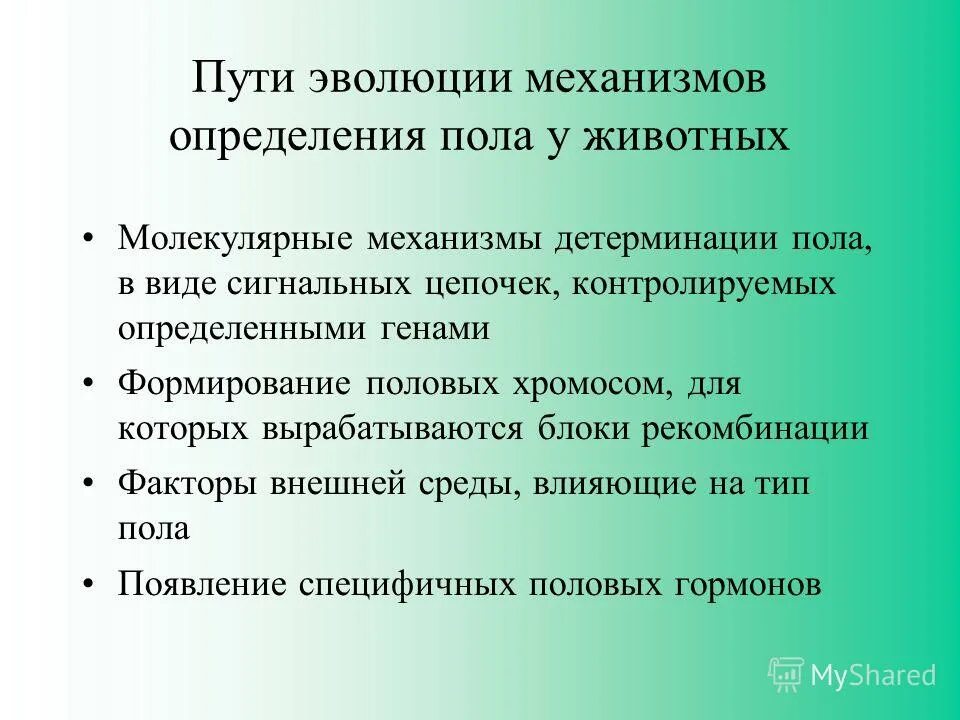 Пути эволюции механизмов определения пола у животных

• Молекулярные механизмы детерминации пола, в виде сигнальных цепочек, контролируемых определенными генами

• Формирование половых хромосом, для которых вырабатываются блоки рекомбинации

• Факторы внешней среды, влияющие на тип пола

• Появление специфичных половых гормонов

MyShared